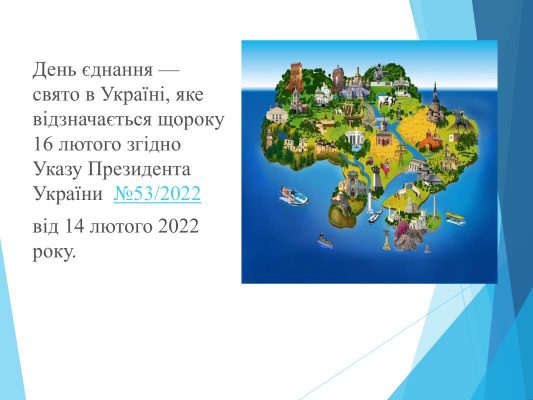 День єднання — свято в Україні, яке відзначається щороку 16 лютого згідно Указу Президента України №53/2022

від 14 лютого 2022 року.